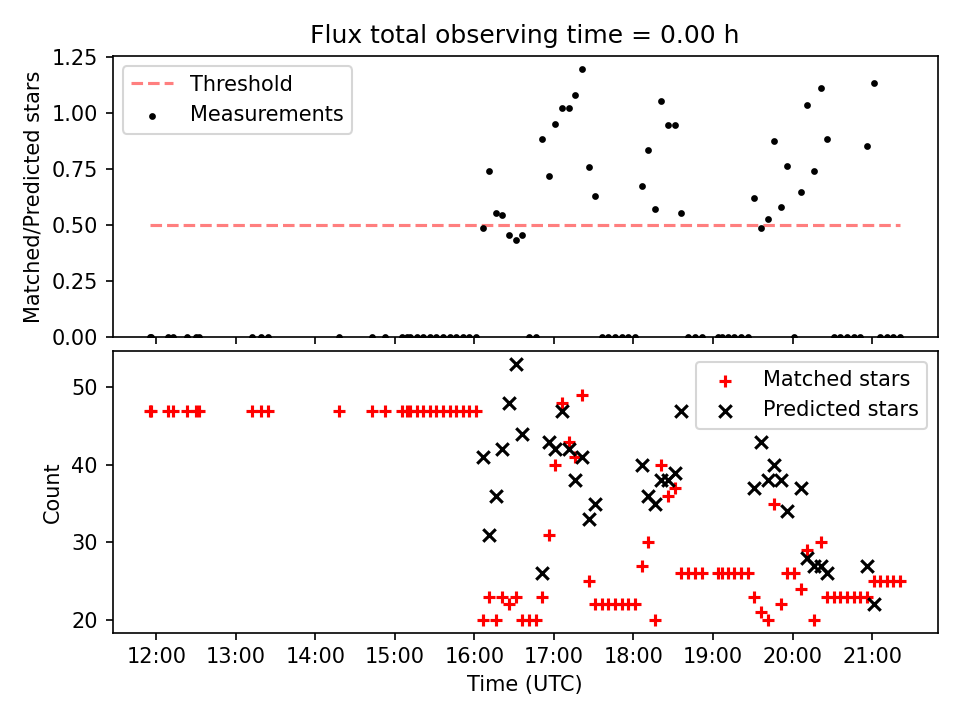 Flux total observing time = 0.00 h

Threshold
Measurements

Matched/Predicted stars

1.25
1.00
0.75
0.50
0.25
0.00

Matched stars
Predicted stars

Count

50
40
30
20

12:00
13:00
14:00
15:00
16:00
17:00
18:00
19:00
20:00
21:00

Time (UTC)